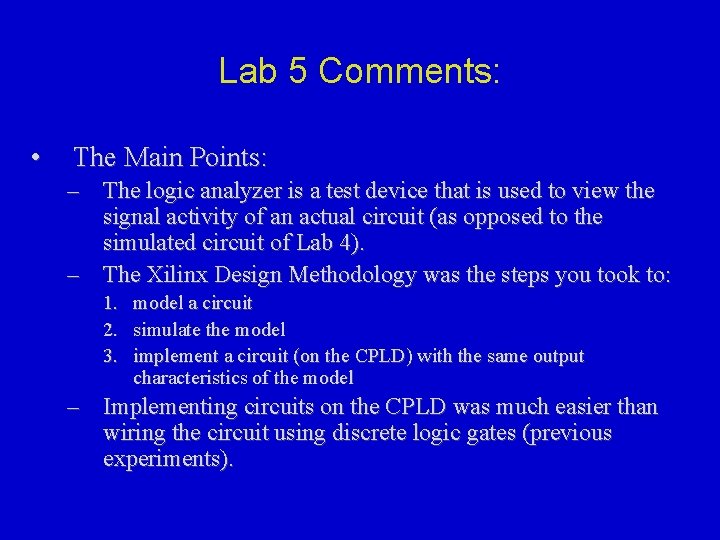 Lab 5 Comments:

• The Main Points:

– The logic analyzer is a test device that is used to view the signal activity of an actual circuit (as opposed to the simulated circuit of Lab 4).

– The Xilinx Design Methodology was the steps you took to:

1. model a circuit
2. simulate the model
3. implement a circuit (on the CPLD) with the same output characteristics of the model

– Implementing circuits on the CPLD was much easier than wiring the circuit using discrete logic gates (previous experiments).